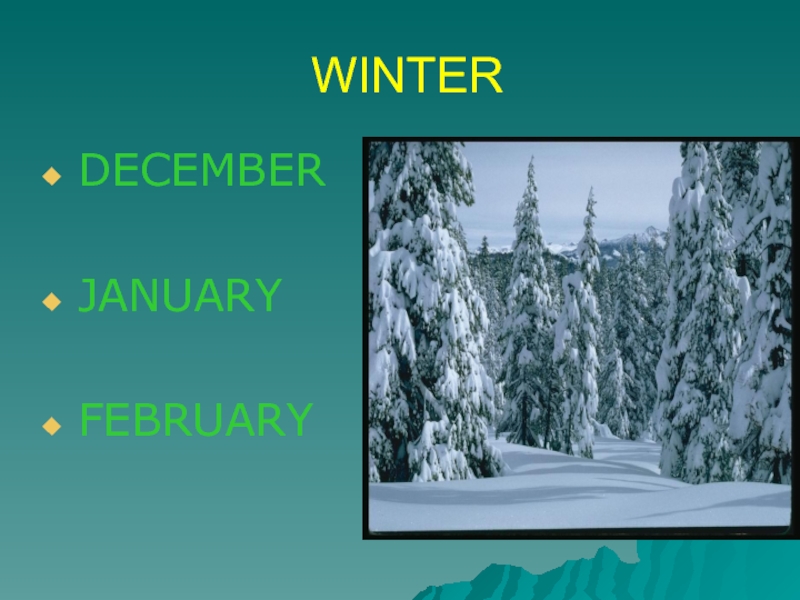 WINTER

DECEMBER

JANUARY

FEBRUARY